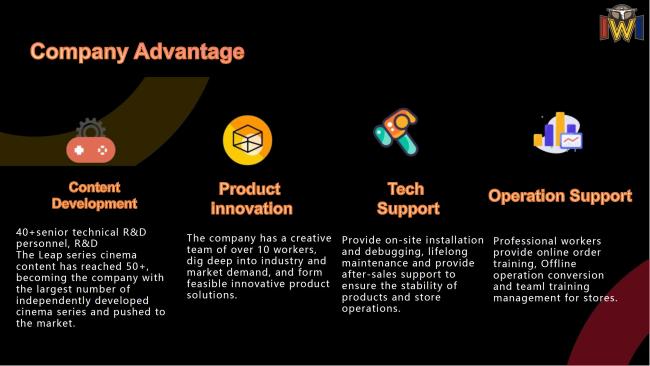 Company Advantage

Content Development

40+senior technical R&D personnel, R&D
The Leap series cinema content has reached 50+, becoming the company with the largest number of independently developed cinema series and pushed to the market.

Product Innovation

The company has a creative team of over 10 workers, dig deep into industry and market demand, and form feasible innovative product solutions.

Tech Support

Provide on-site installation and debugging, lifelong maintenance and provide after-sales support to ensure the stability of products and store operations.

Operation Support

Professional workers provide online order training, Offline operation conversion and teaml training management for stores.